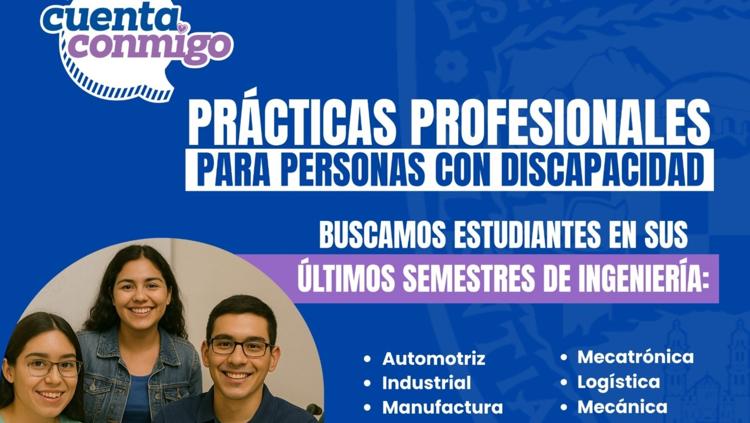 cuenta conmigo

PRÁCTICAS PROFESIONALES
PARA PERSONAS CON DISCAPACIDAD

BUSCAMOS ESTUDIANTES EN SUS
ÚLTIMOS SEMESTRES DE INGENIERÍA:

• Automotriz
• Industrial
• Manufactura

• Mecatrónica
• Logística
• Mecánica